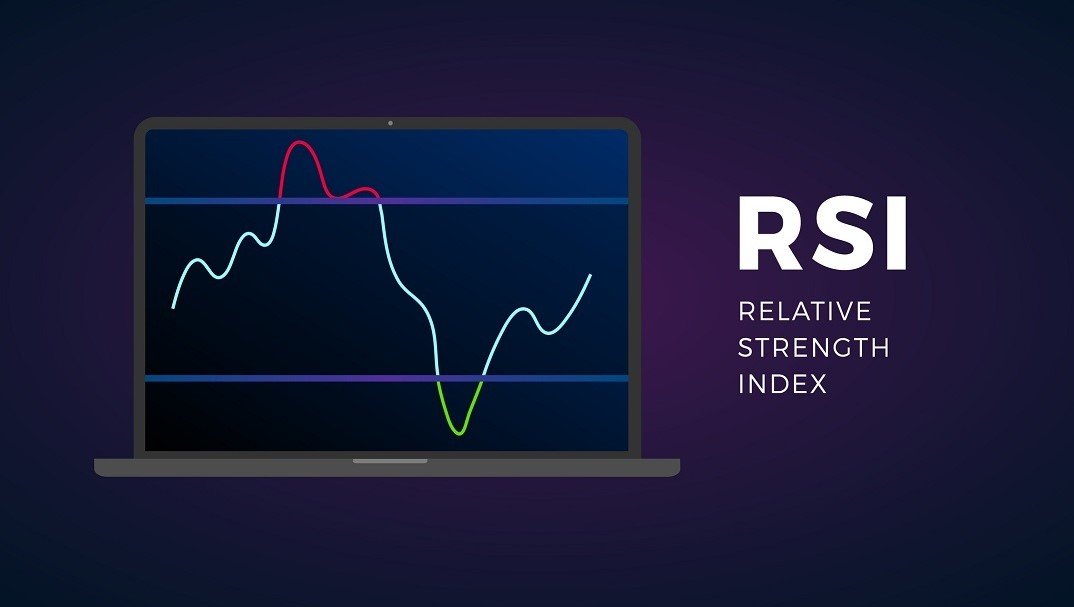 RSI

RELATIVE STRENGTH INDEX